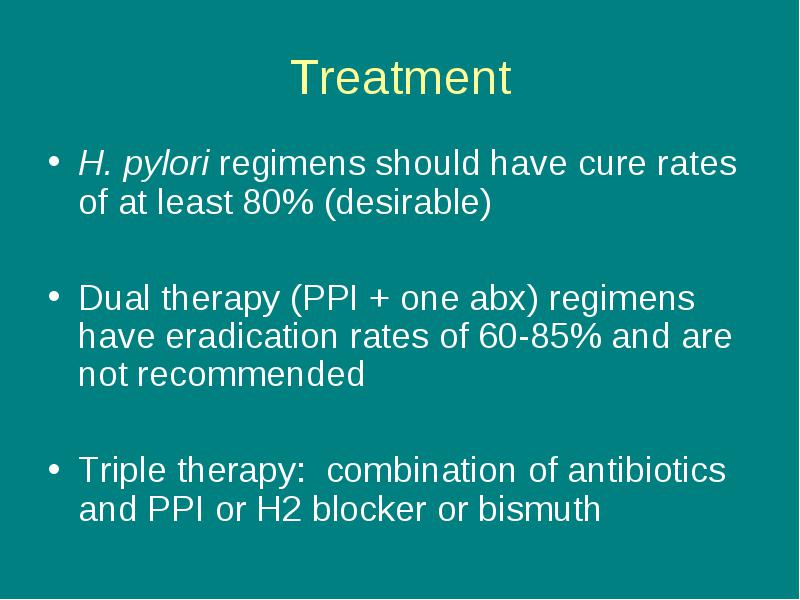 Treatment

• H. pylori regimens should have cure rates of at least 80% (desirable)

• Dual therapy (PPI + one abx) regimens have eradication rates of 60-85% and are not recommended

• Triple therapy:  combination of antibiotics and PPI or H2 blocker or bismuth